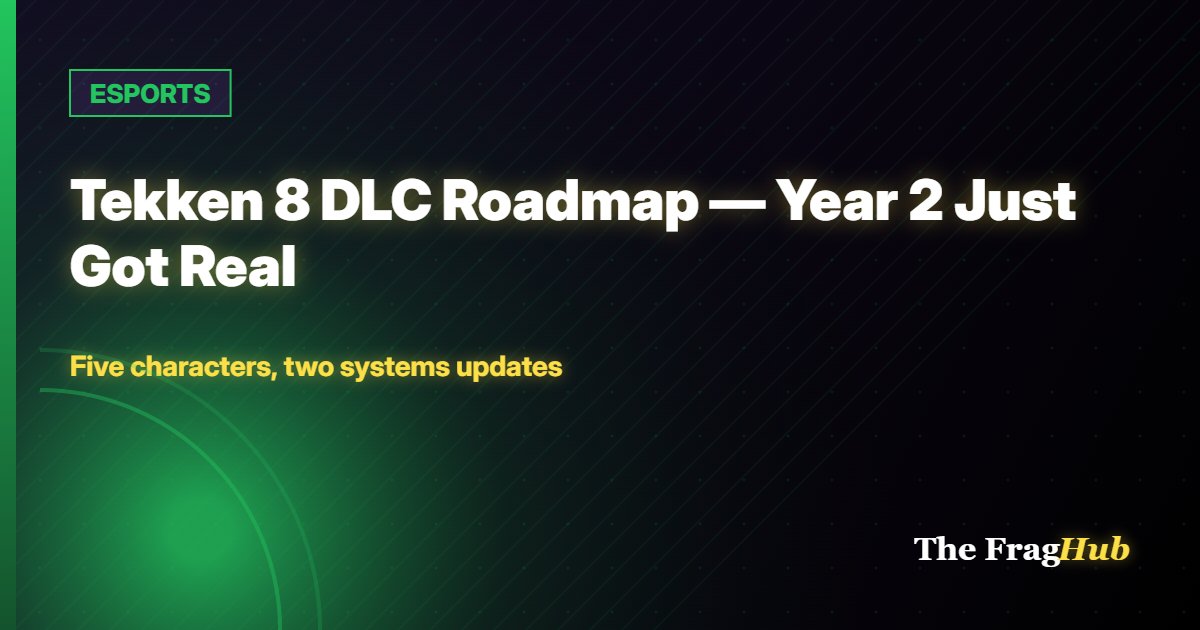 ESPORTS

Tekken 8 DLC Roadmap — Year 2 Just Got Real

Five characters, two systems updates

The FragHub